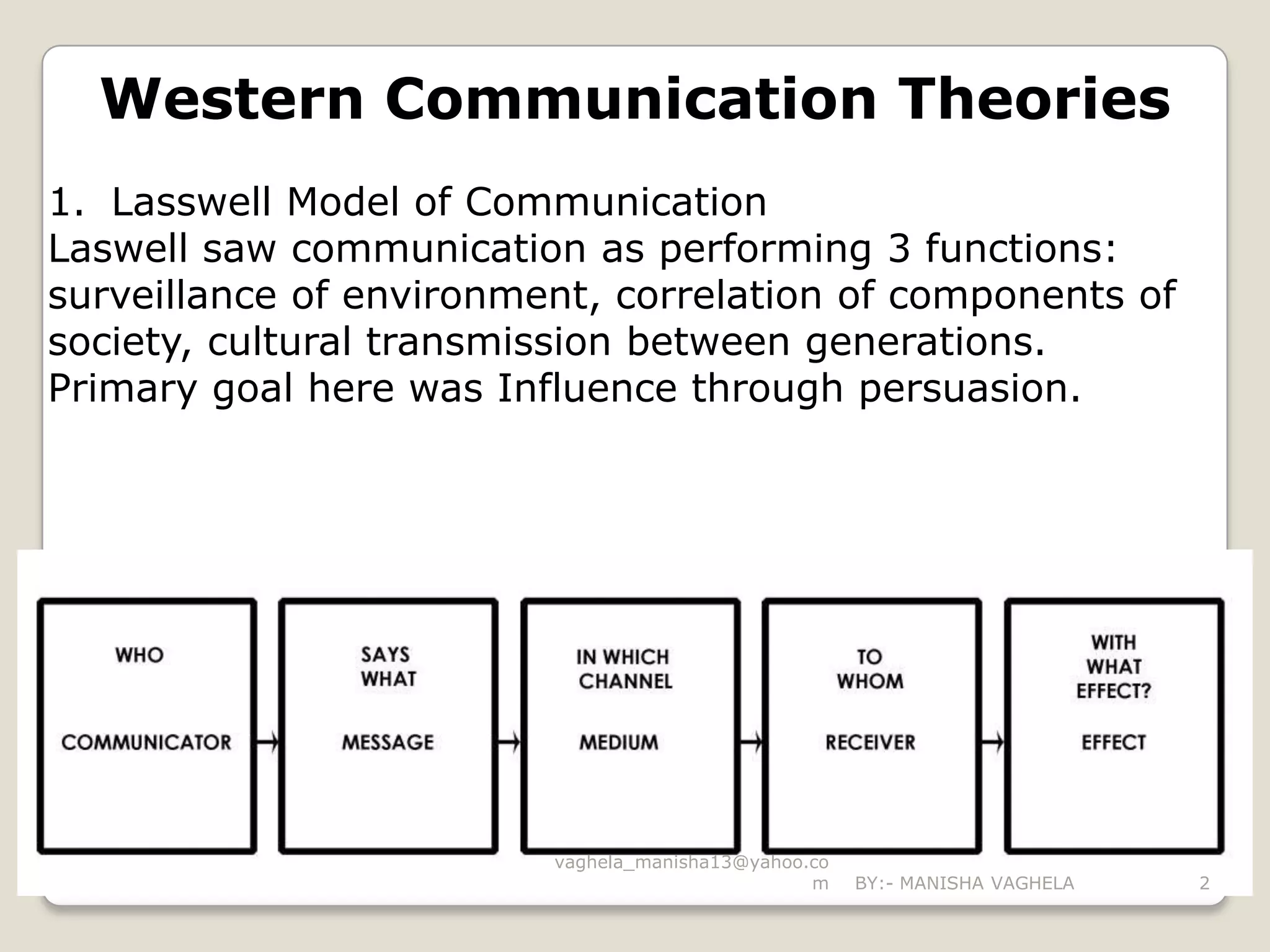 Western Communication Theories

1. Lasswell Model of Communication
Laswell saw communication as performing 3 functions: surveillance of environment, correlation of components of society, cultural transmission between generations. Primary goal here was Influence through persuasion.

WHO

COMMUNICATOR

SAYS WHAT

MESSAGE

IN WHICH CHANNEL

MEDIUM

TO WHOM

RECEIVER

WITH WHAT EFFECT?

EFFECT

vaghela_manisha13@yahoo.com BY:- MANISHA VAGHELA 2